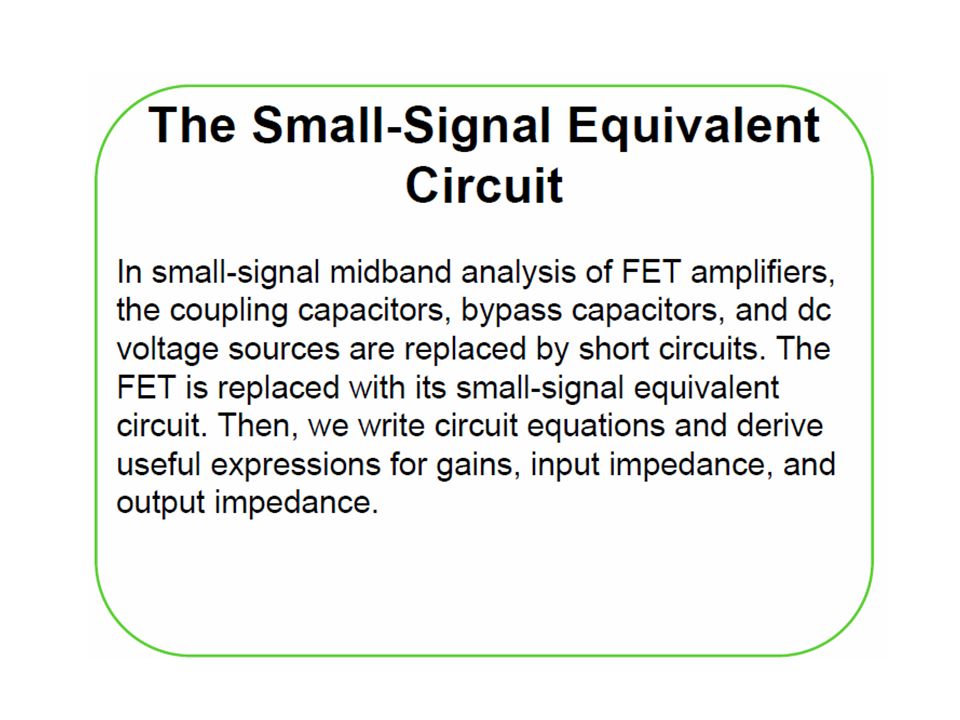 The Small-Signal Equivalent Circuit

In small-signal midband analysis of FET amplifiers, the coupling capacitors, bypass capacitors, and dc voltage sources are replaced by short circuits. The FET is replaced with its small-signal equivalent circuit. Then, we write circuit equations and derive useful expressions for gains, input impedance, and output impedance.